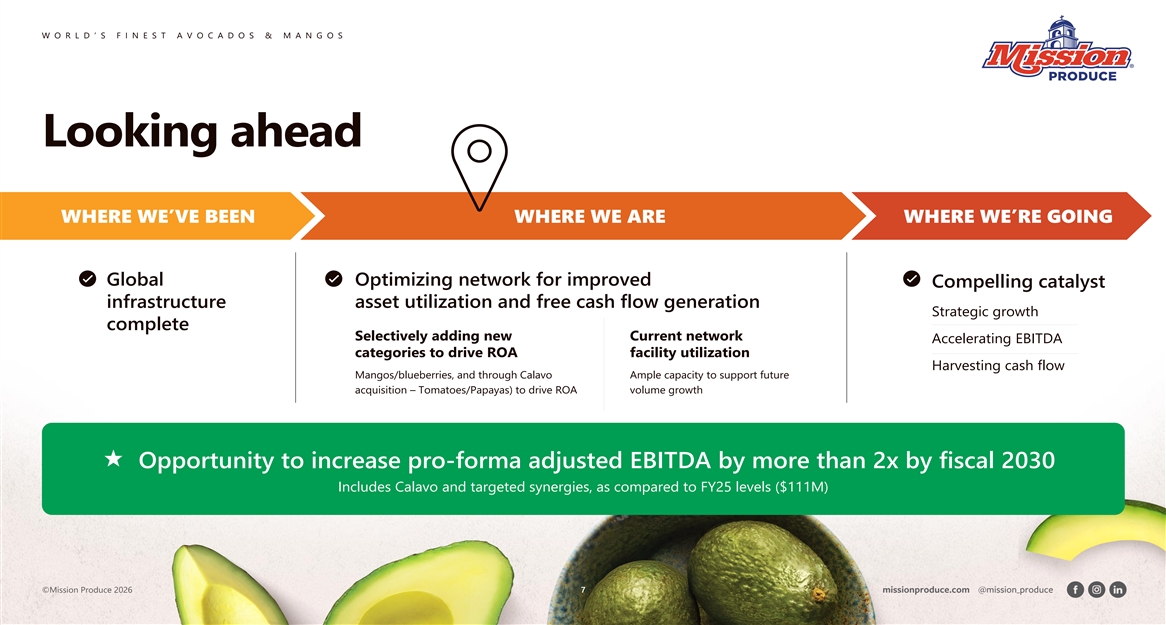 WORLD'S FINEST AVOCADOS & MANGOS

Mission PRODUCE

Looking ahead

WHERE WE'VE BEEN

WHERE WE ARE

WHERE WE'RE GOING

Global infrastructure complete

Optimizing network for improved asset utilization and free cash flow generation

Selectively adding new categories to drive ROA

Mangos/blueberries, and through Calavo acquisition – Tomatoes/Papayas) to drive ROA

Current network facility utilization

Ample capacity to support future volume growth

Compelling catalyst

Strategic growth

Accelerating EBITDA

Harvesting cash flow

★ Opportunity to increase pro-forma adjusted EBITDA by more than 2x by fiscal 2030

Includes Calavo and targeted synergies, as compared to FY25 levels ($111M)

©Mission Produce 2026

7

missionproduce.com @mission_produce